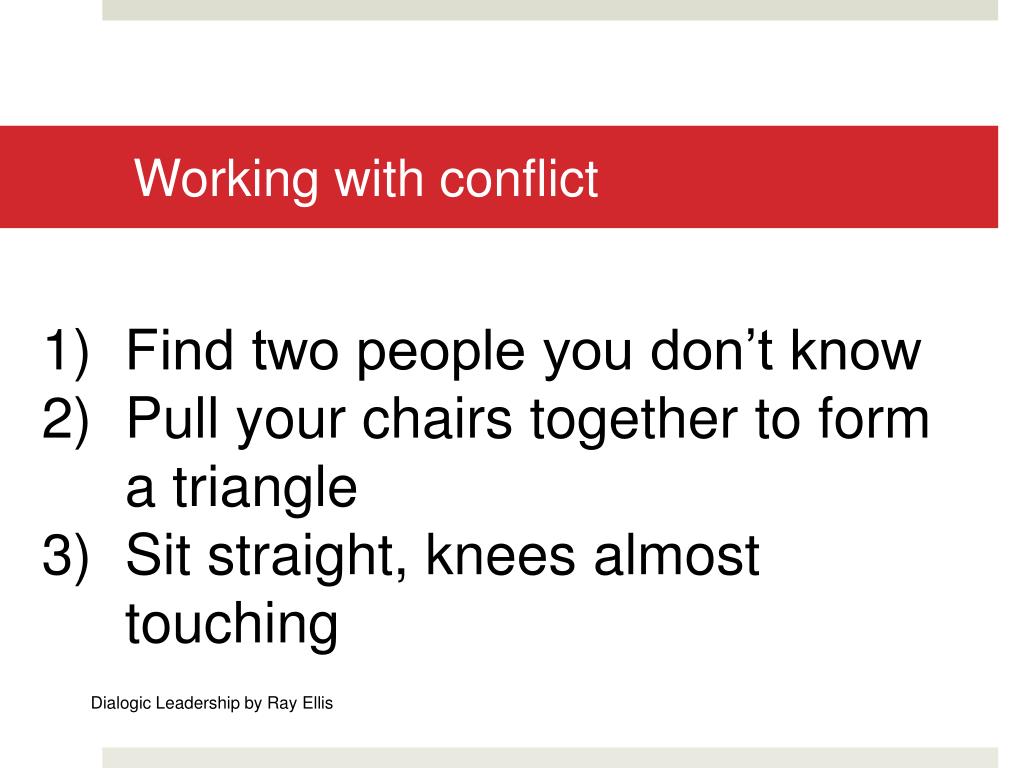 Working with conflict

1) Find two people you don’t know
2) Pull your chairs together to form a triangle
3) Sit straight, knees almost touching

Dialogic Leadership by Ray Ellis